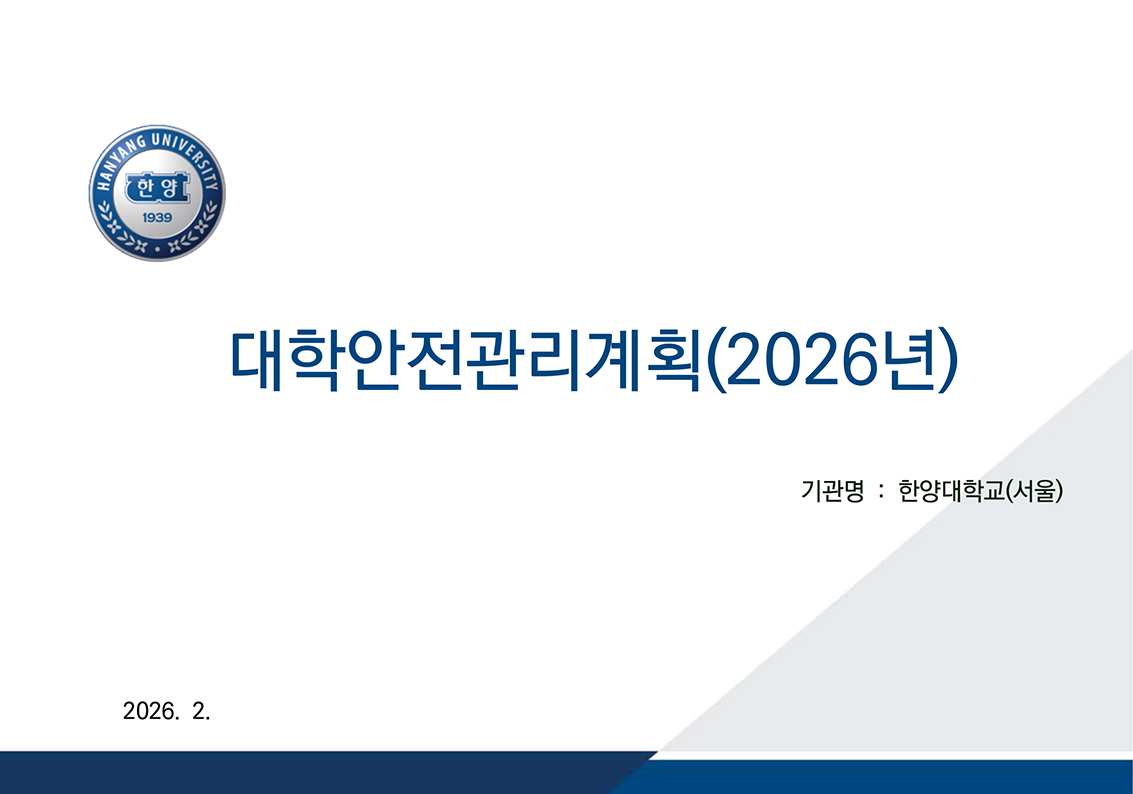 HANYANG UNIVERSITY
한양
1939

대학안전관리계획(2026년)

기관명 : 한양대학교(서울)

2026. 2.